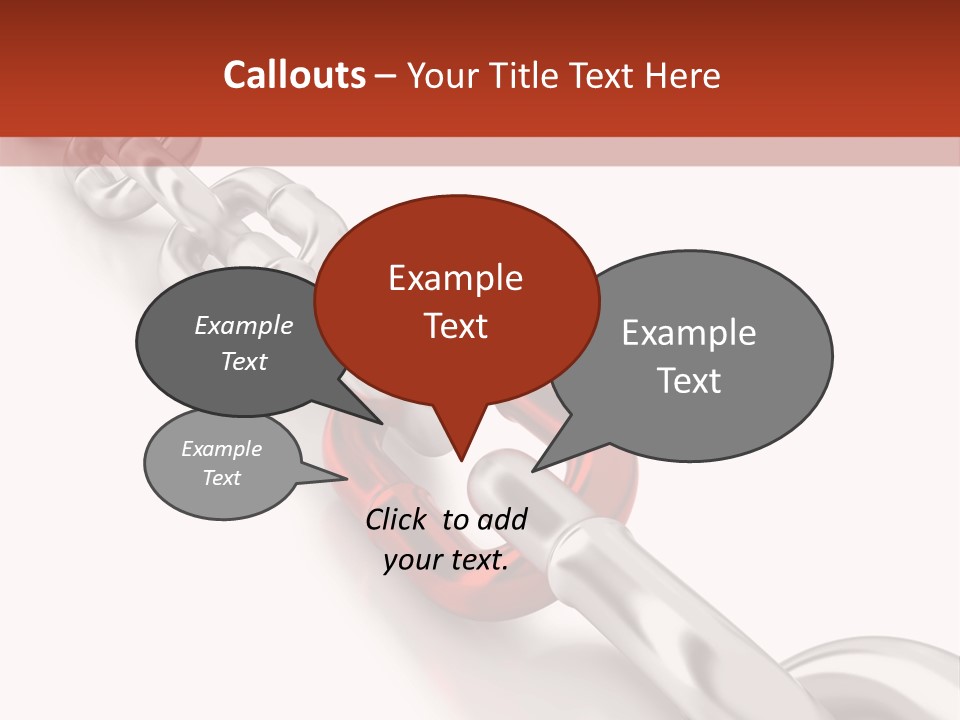 Callouts – Your Title Text Here

Example Text

Example Text

Example Text

Example Text

Click to add your text.